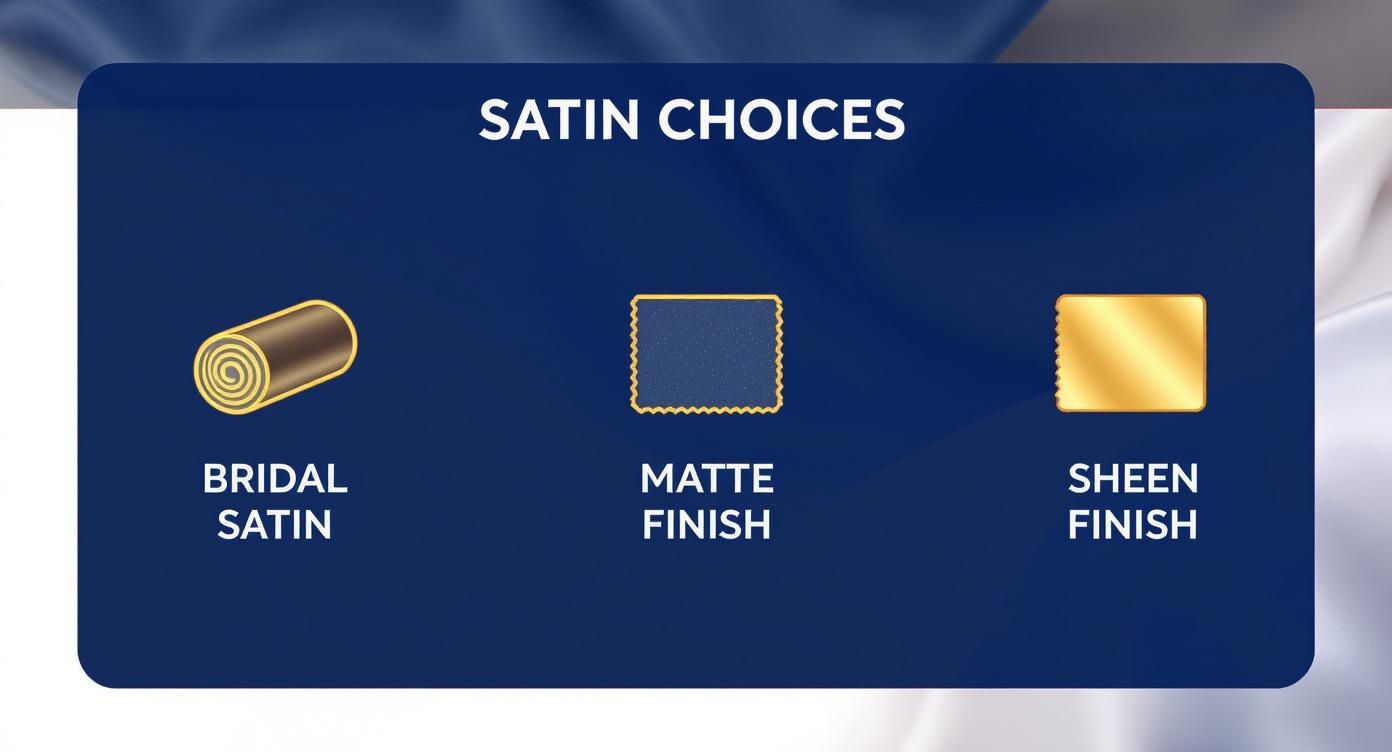 SATIN CHOICES

BRIDAL SATIN

MATTE FINISH

SHEEN FINISH